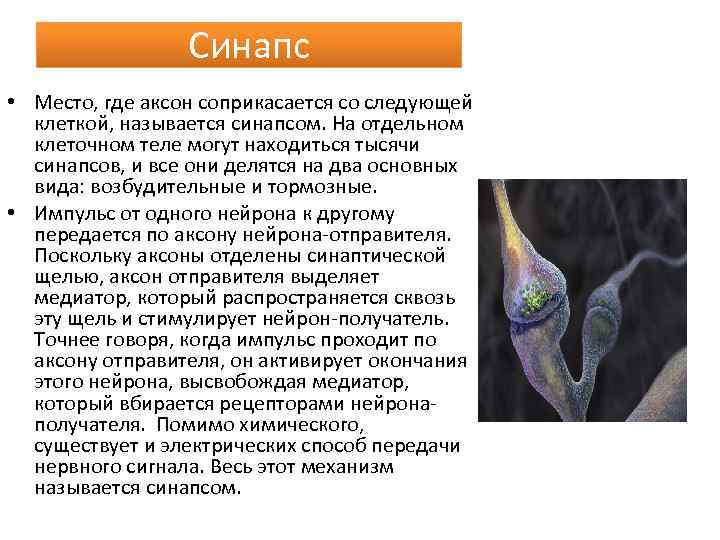 Синапс

• Место, где аксон соприкасается со следующей клеткой, называется синапсом. На отдельном клеточном теле могут находиться тысячи синапсов, и все они делятся на два основных вида: возбудительные и тормозные.

• Импульс от одного нейрона к другому передается по аксону нейрона-отправителя. Поскольку аксоны отделены синаптической щелью, аксон отправителя выделяет медиатор, который распространяется сквозь эту щель и стимулирует нейрон-получатель. Точнее говоря, когда импульс проходит по аксону отправителя, он активирует окончания этого нейрона, высвобождая медиатор, который вбирается рецепторами нейрона-получателя. Помимо химического, существует и электрических способ передачи нервного сигнала. Весь этот механизм называется синапсом.